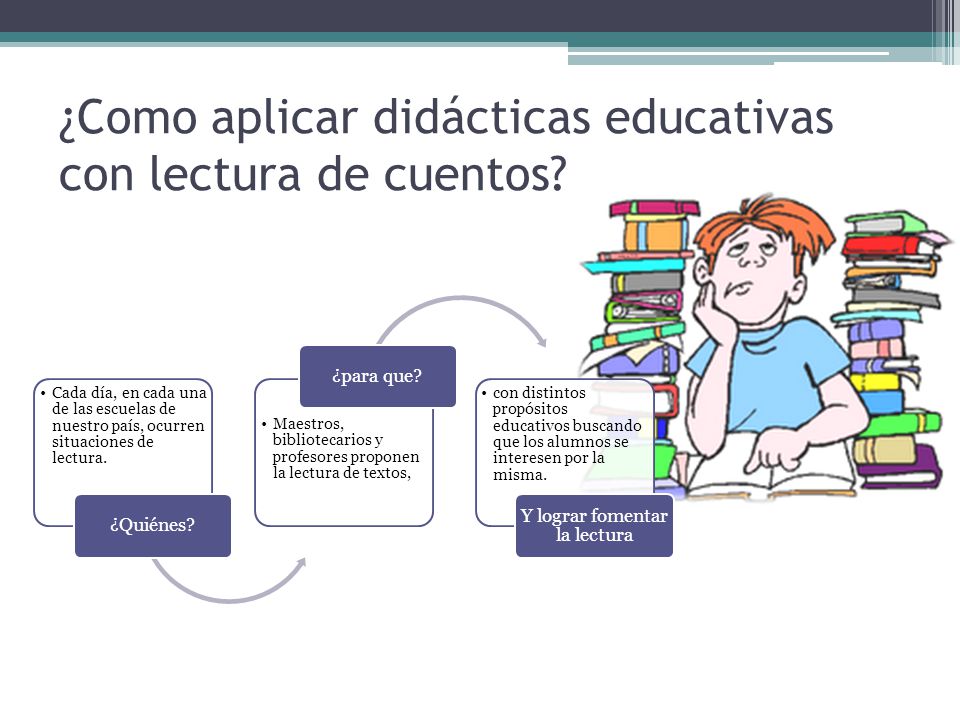 ¿Como aplicar didácticas educativas con lectura de cuentos?

• Cada día, en cada una de las escuelas de nuestro país, ocurren situaciones de lectura.

¿Quiénes?

¿para que?

• Maestros, bibliotecarios y profesores proponen la lectura de textos,

• con distintos propósitos educativos buscando que los alumnos se interesen por la misma.

Y lograr fomentar la lectura